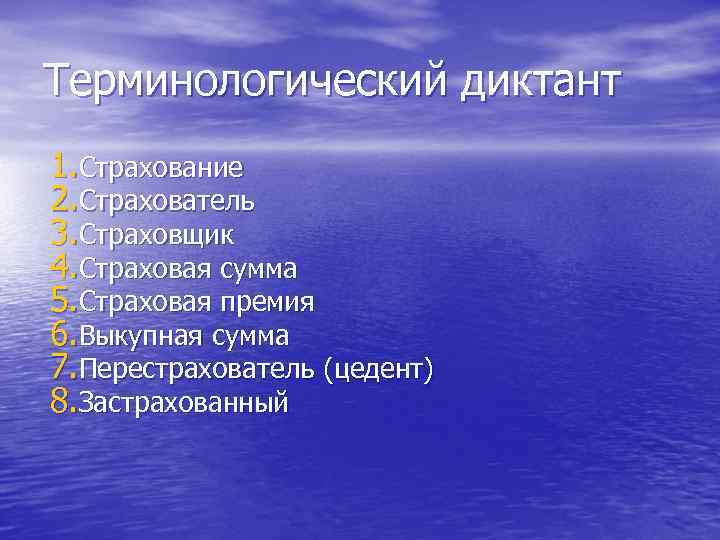 Терминологический диктант

1.Страхование
2.Страхователь
3.Страховщик
4.Страховая сумма
5.Страховая премия
6.Выкупная сумма
7.Перестрахователь (цедент)
8.Застрахованный